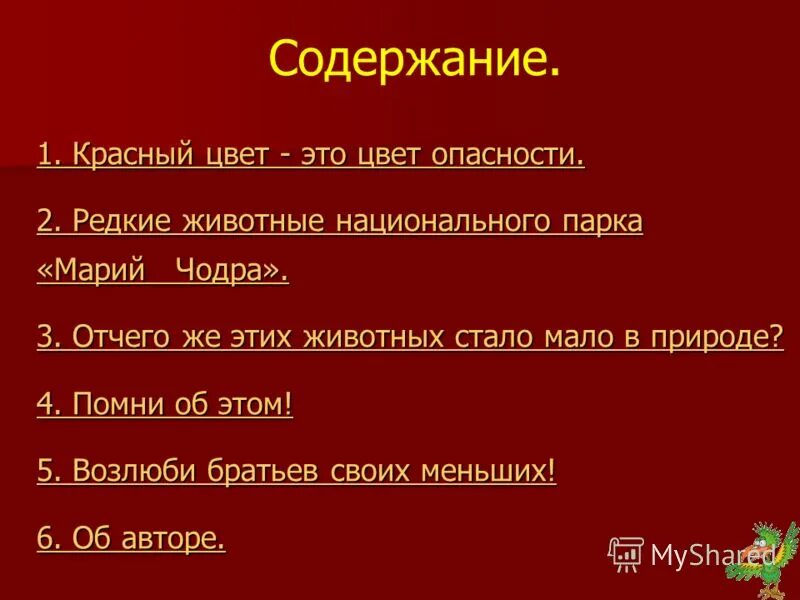 Содержание.

1. Красный цвет - это цвет опасности.

2. Редкие животные национального парка «Марий Чодра».

3. Отчего же этих животных стало мало в природе?

4. Помни об этом!

5. Возлюби братьев своих меньших!

6. Об авторе.

MyShared